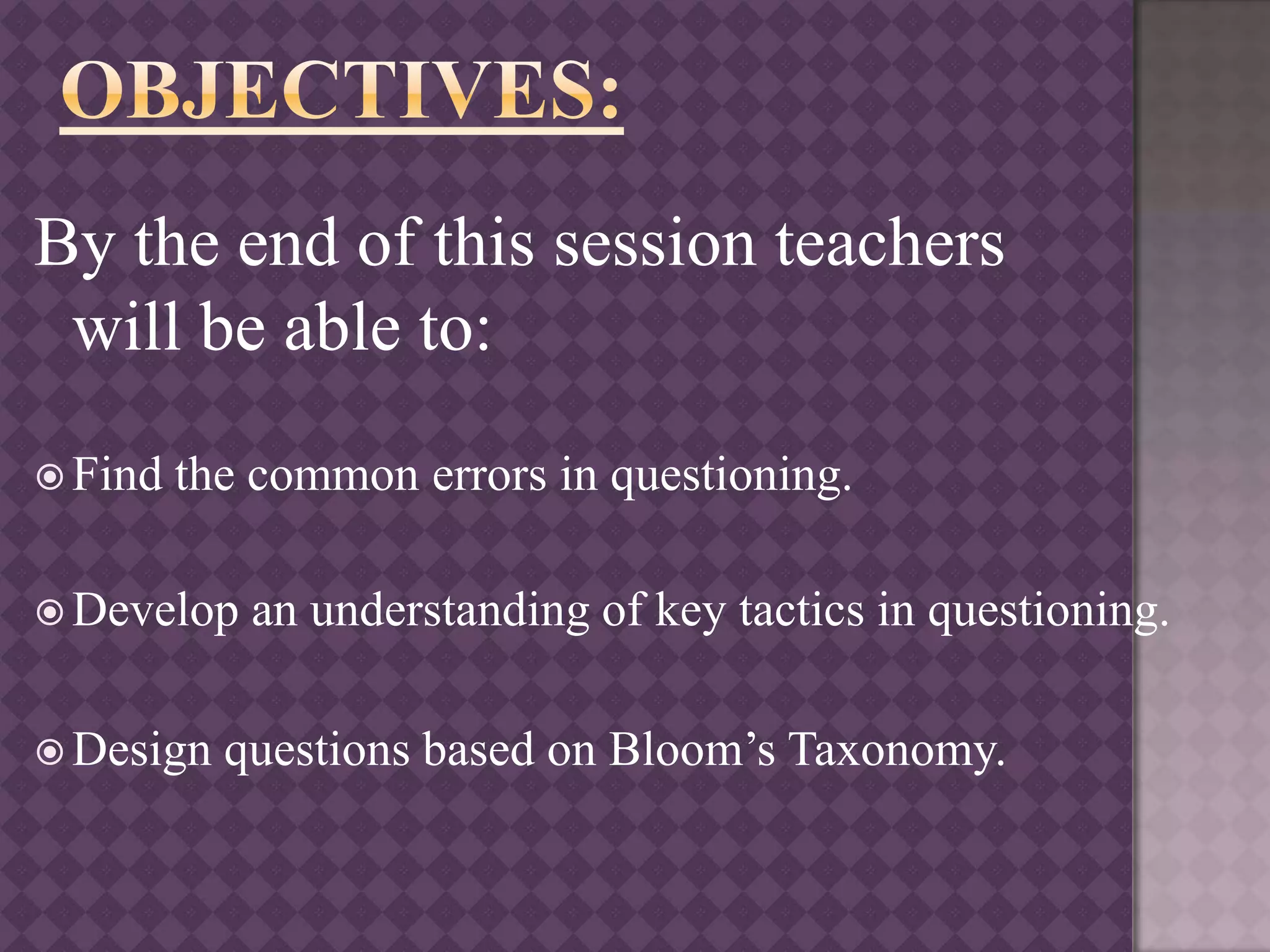 OBJECTIVES:

By the end of this session teachers will be able to:

Find the common errors in questioning.

Develop an understanding of key tactics in questioning.

Design questions based on Bloom’s Taxonomy.